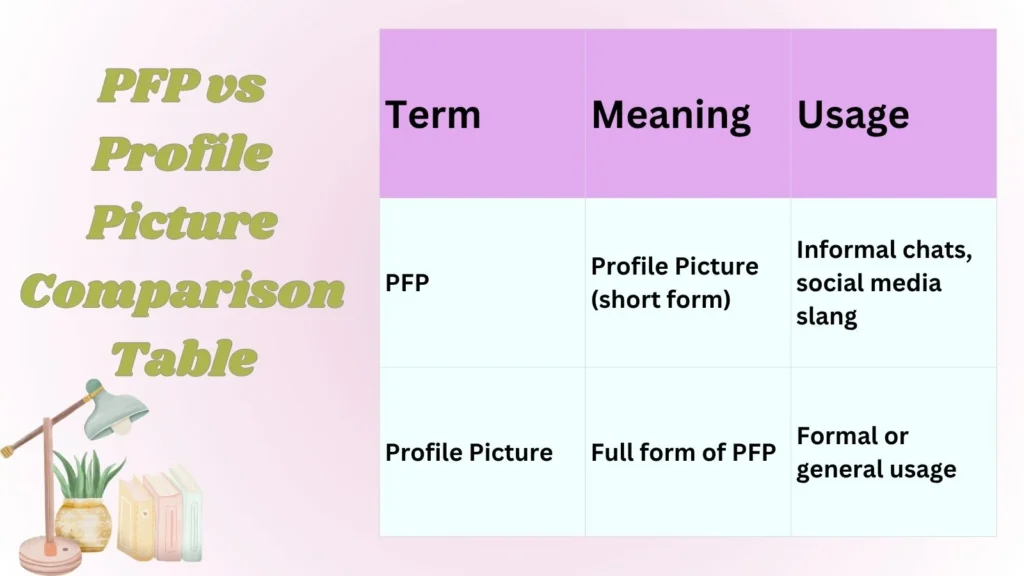 PFP vs Profile Picture Comparison Table

| Term | Meaning | Usage |
|---|---|---|
| PFP | Profile Picture (short form) | Informal chats, social media slang |
| Profile Picture | Full form of PFP | Formal or general usage |